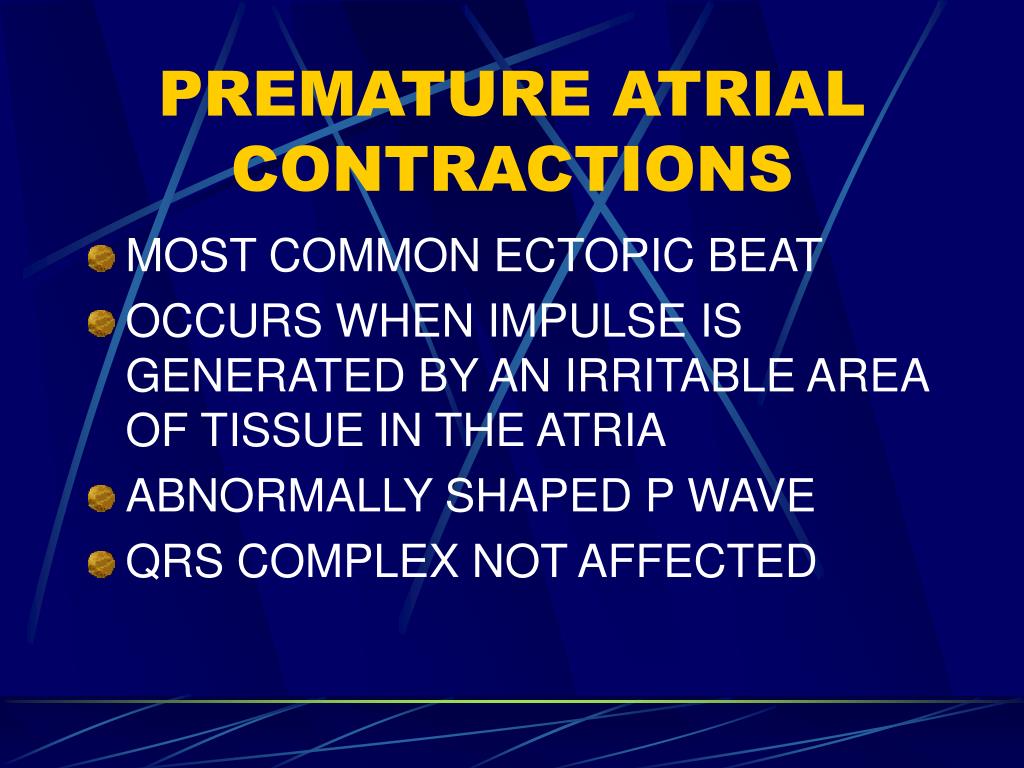 PREMATURE ATRIAL CONTRACTIONS

- MOST COMMON ECTOPIC BEAT
- OCCURS WHEN IMPULSE IS GENERATED BY AN IRRITABLE AREA OF TISSUE IN THE ATRIA
- ABNORMALLY SHAPED P WAVE
- QRS COMPLEX NOT AFFECTED